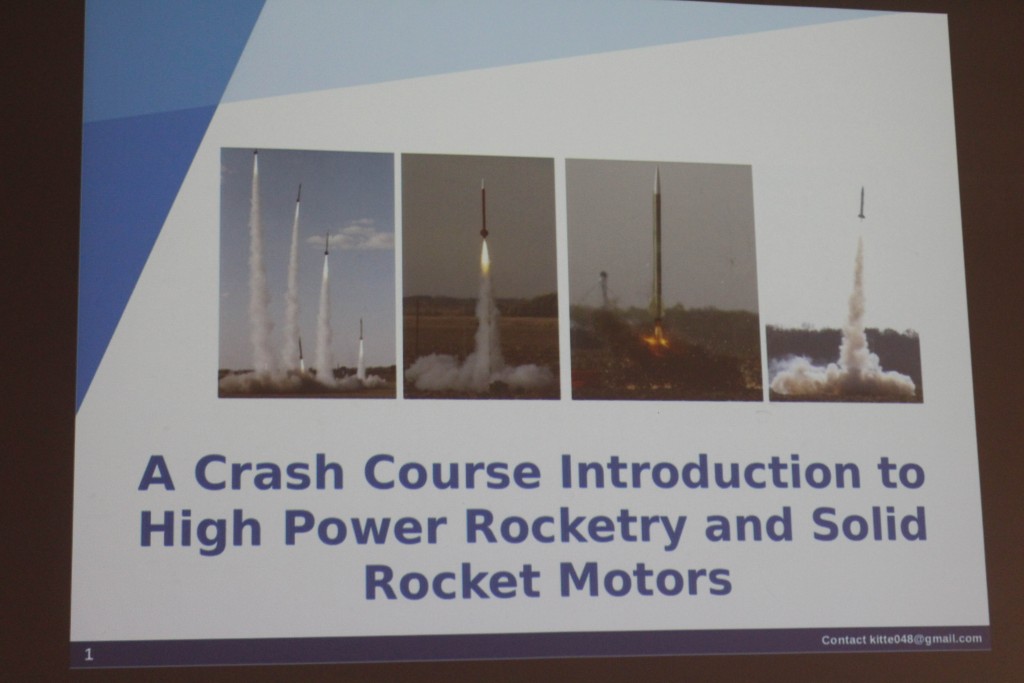 A Crash Course Introduction to High Power Rocketry and Solid Rocket Motors

1

Contact kitte048@gmail.com